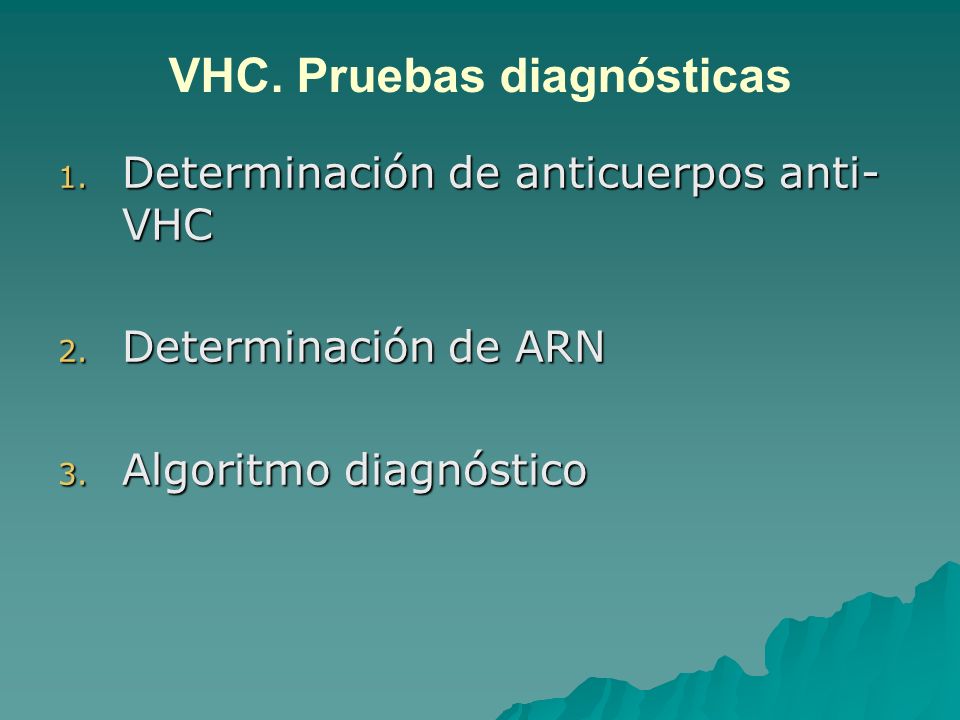 VHC. Pruebas diagnósticas

1. Determinación de anticuerpos anti-VHC

2. Determinación de ARN

3. Algoritmo diagnóstico